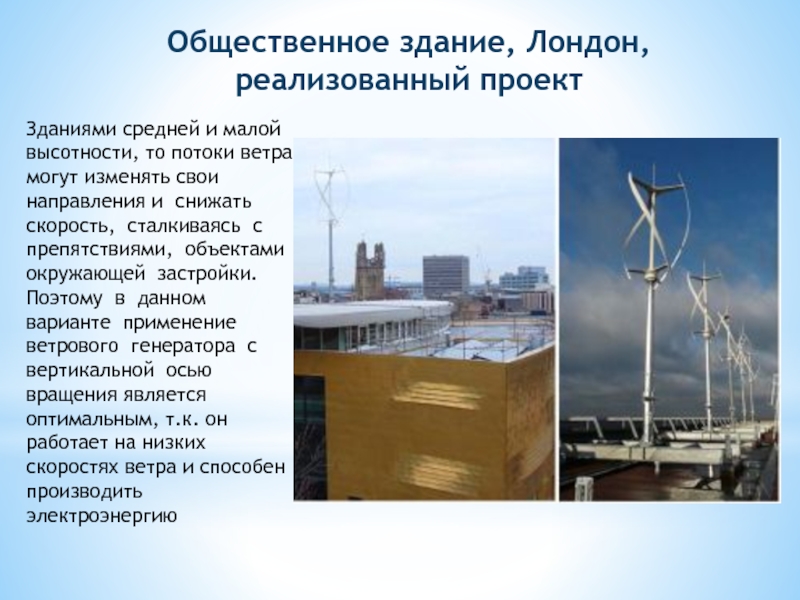 Общественное здание, Лондон, реализованный проект

Зданиями средней и малой высотности, то потоки ветра могут изменять свои направления и снижать скорость, сталкиваясь с препятствиями, объектами окружающей застройки. Поэтому в данном варианте применение ветрового генератора с вертикальной осью вращения является оптимальным, т.к. он работает на низких скоростях ветра и способен производить электроэнергию